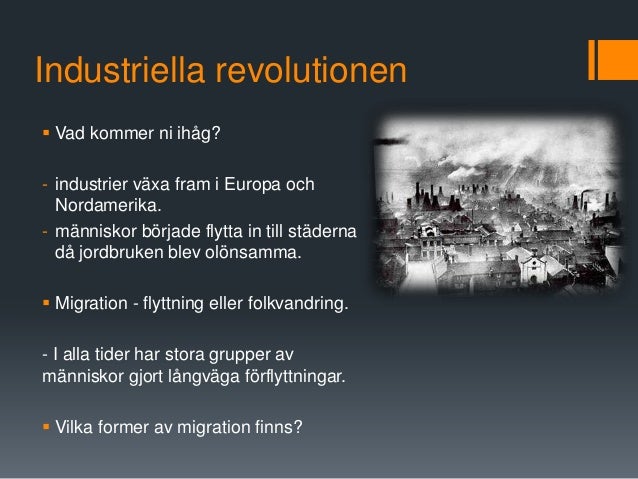 Industriella revolutionen

▪ Vad kommer ni ihåg?

- industrier växa fram i Europa och Nordamerika.
- människor började flytta in till städerna då jordbruken blev olönsamma.

▪ Migration - flyttning eller folkvandring.

- I alla tider har stora grupper av människor gjort långväga förflyttningar.

▪ Vilka former av migration finns?